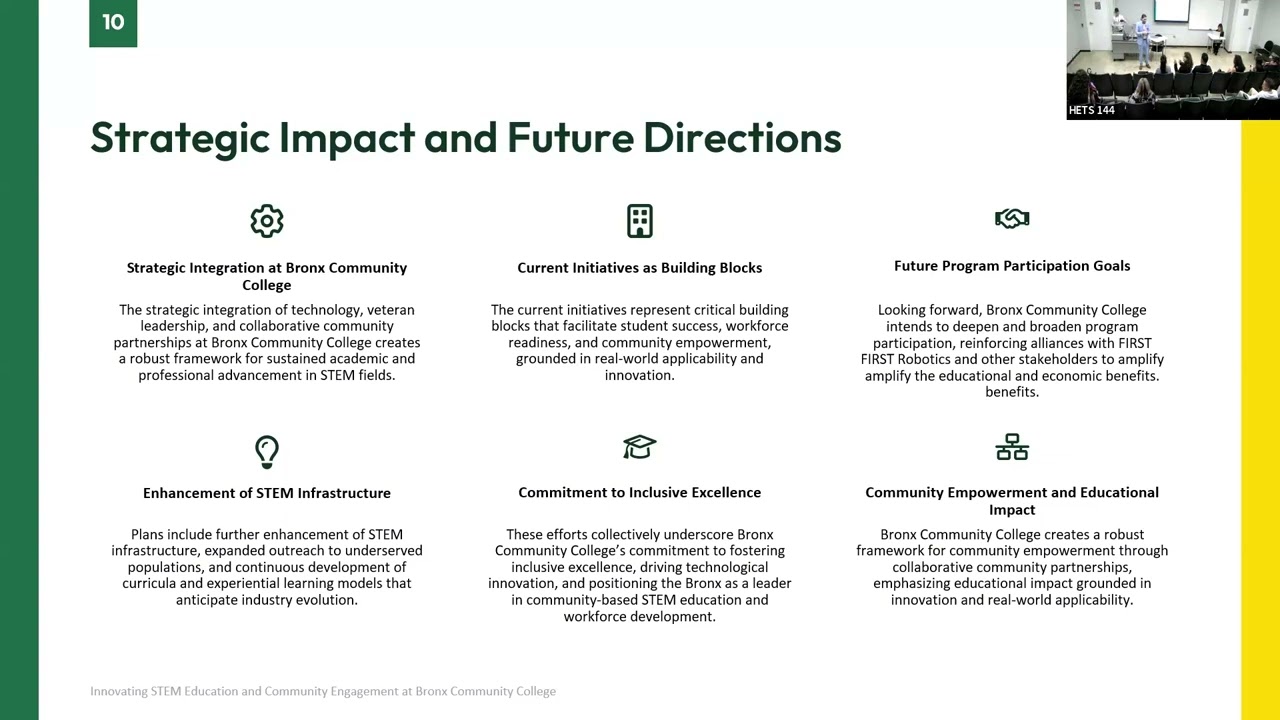 10

HETS 144

Strategic Impact and Future Directions

Strategic Integration at Bronx Community College

The strategic integration of technology, veteran leadership, and collaborative community partnerships at Bronx Community College creates a robust framework for sustained academic and professional advancement in STEM fields.

Current Initiatives as Building Blocks

The current initiatives represent critical building blocks that facilitate student success, workforce readiness, and community empowerment, grounded in real-world applicability and innovation.

Future Program Participation Goals

Looking forward, Bronx Community College intends to deepen and broaden program participation, reinforcing alliances with FIRST FIRST Robotics and other stakeholders to amplify amplify the educational and economic benefits. benefits.

Enhancement of STEM Infrastructure

Plans include further enhancement of STEM infrastructure, expanded outreach to underserved populations, and continuous development of curricula and experiential learning models that anticipate industry evolution.

Commitment to Inclusive Excellence

These efforts collectively underscore Bronx Community College's commitment to fostering inclusive excellence, driving technological innovation, and positioning the Bronx as a leader in community-based STEM education and workforce development.

Community Empowerment and Educational Impact

Bronx Community College creates a robust framework for community empowerment through collaborative community partnerships, emphasizing educational impact grounded in innovation and real-world applicability.

Innovating STEM Education and Community Engagement at Bronx Community College